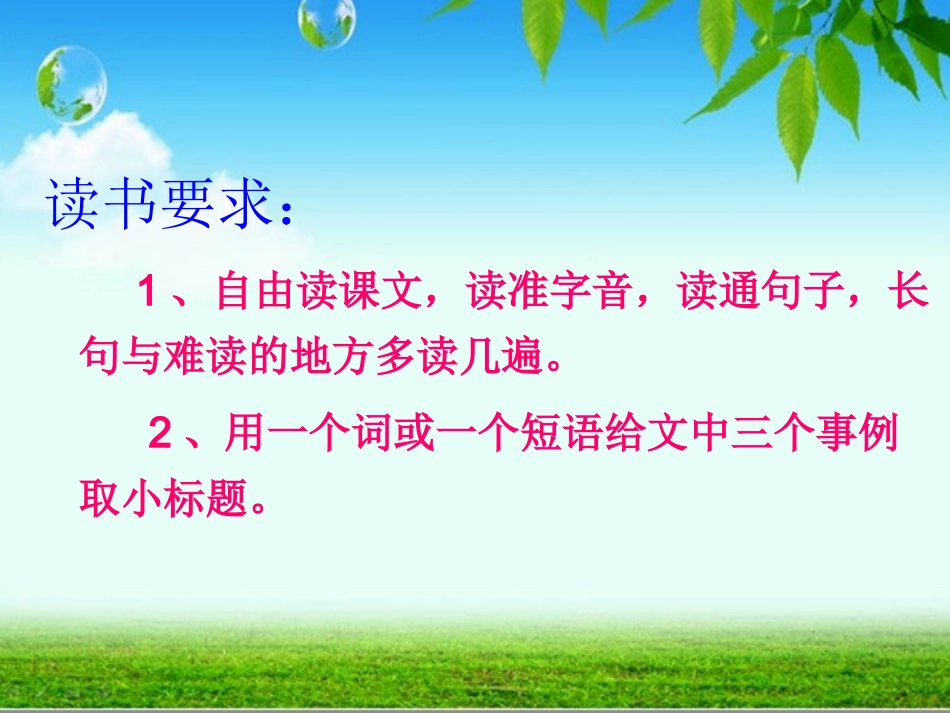 读书要求：

1、自由读课文，读准字音，读通句子，长句与难读的地方多读几遍。

2、用一个词或一个短语给文中三个事例取小标题。